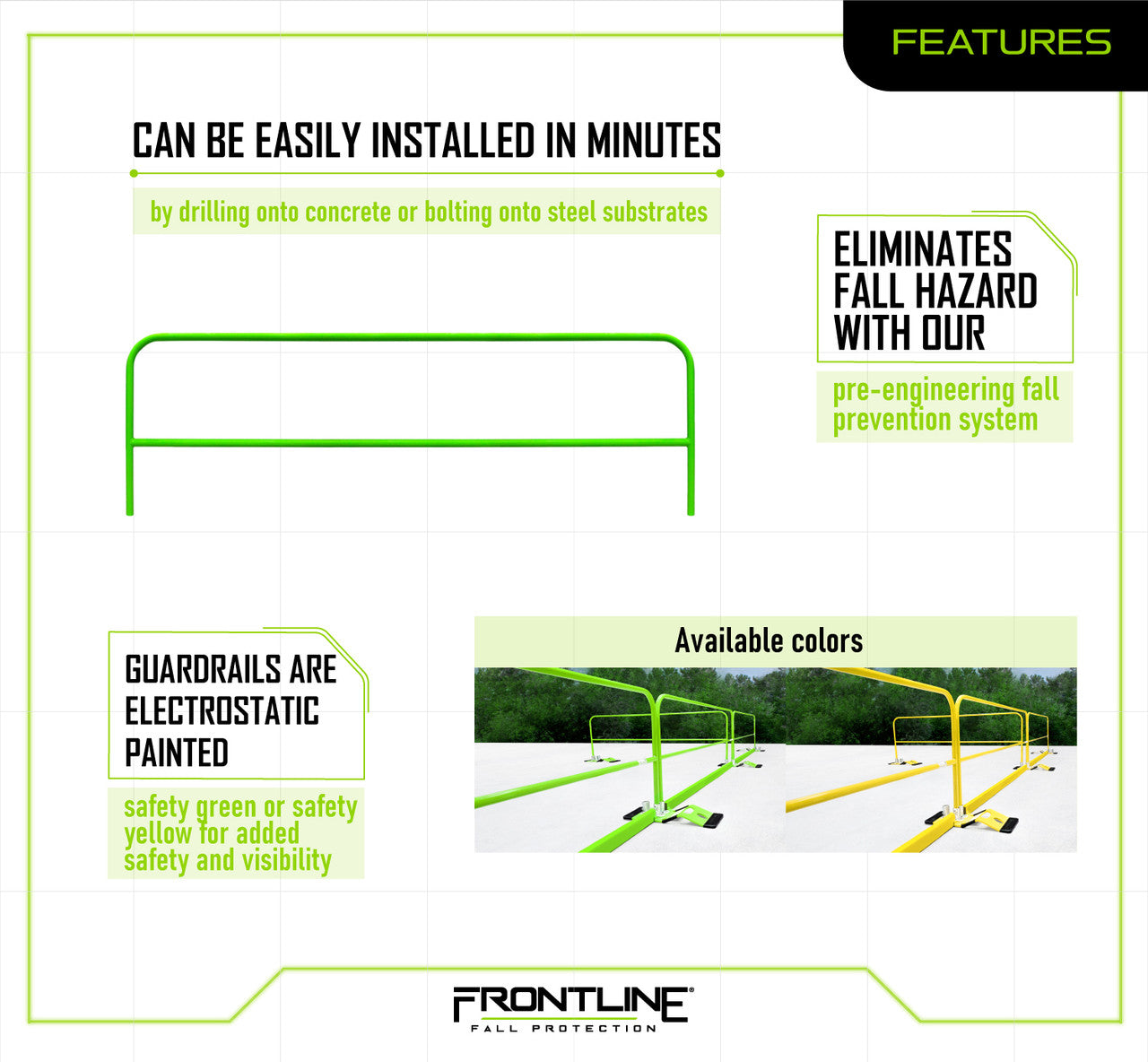 FEATURES

CAN BE EASILY INSTALLED IN MINUTES

by drilling onto concrete or bolting onto steel substrates

ELIMINATES FALL HAZARD WITH OUR

pre-engineering fall prevention system

GUARDRAILS ARE ELECTROSTATIC PAINTED

safety green or safety yellow for added safety and visibility

Available colors

FRONTLINE®
FALL PROTECTION